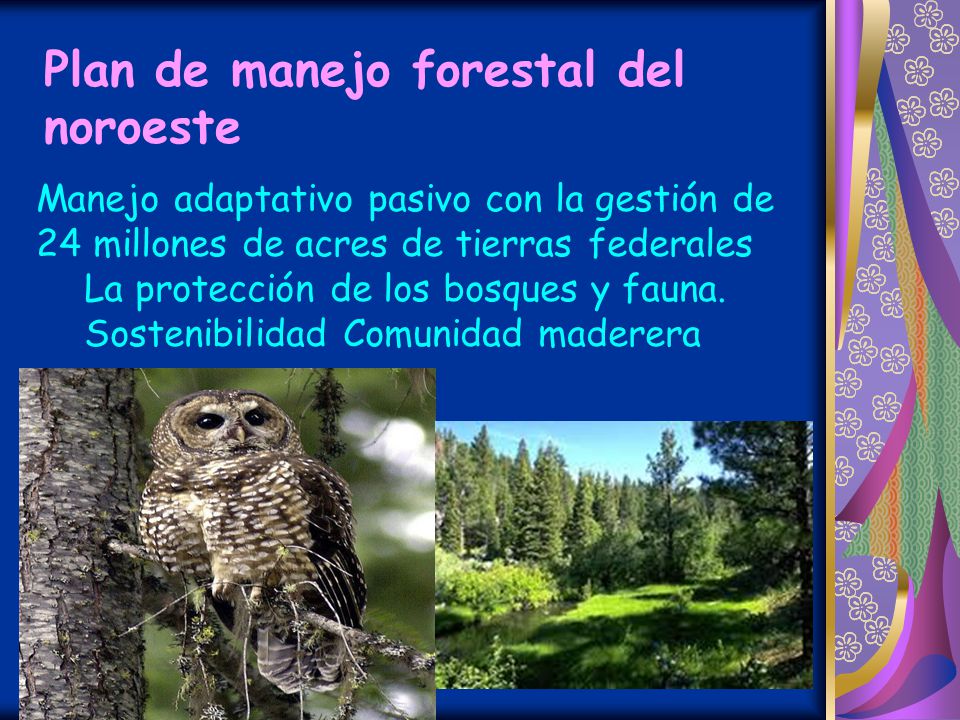 Plan de manejo forestal del noroeste

Manejo adaptativo pasivo con la gestión de 24 millones de acres de tierras federales

La protección de los bosques y fauna.

Sostenibilidad Comunidad maderera